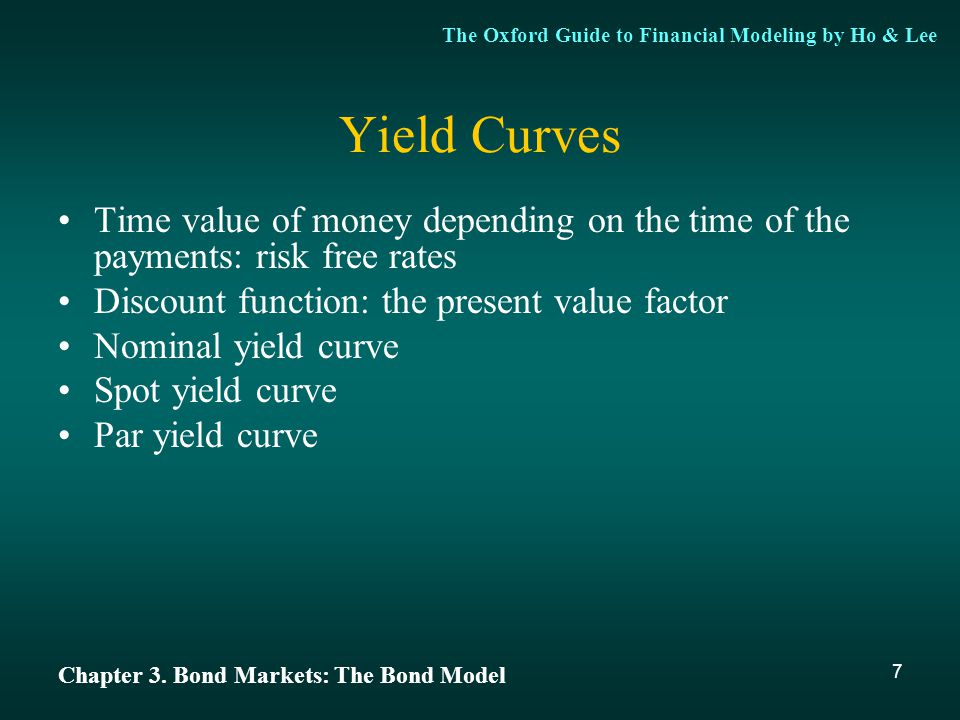 The Oxford Guide to Financial Modeling by Ho & Lee

Yield Curves

• Time value of money depending on the time of the payments: risk free rates
• Discount function: the present value factor
• Nominal yield curve
• Spot yield curve
• Par yield curve

Chapter 3. Bond Markets: The Bond Model

7